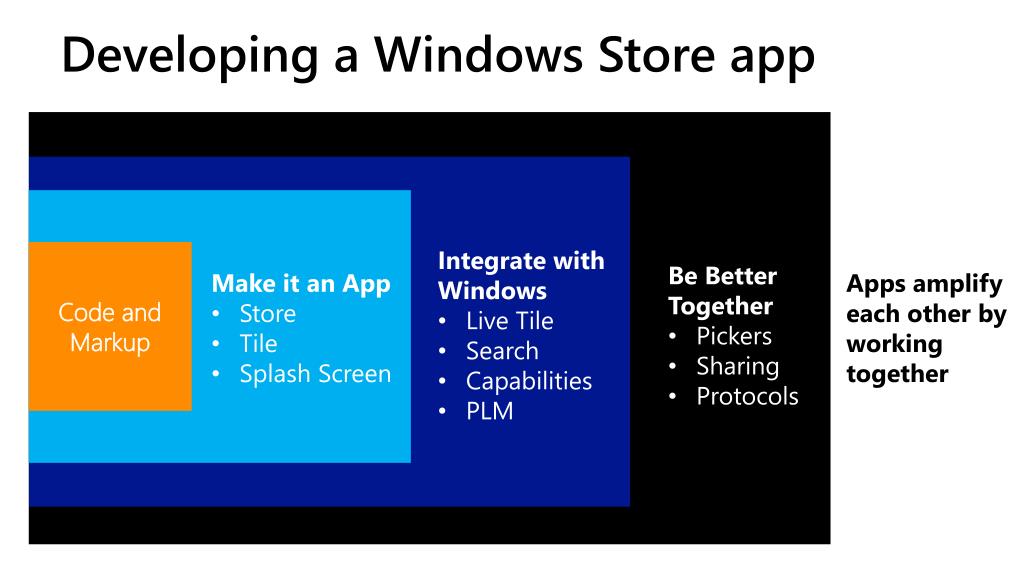 Developing a Windows Store app

Code and Markup

Make it an App
• Store
• Tile
• Splash Screen

Integrate with Windows
• Live Tile
• Search
• Capabilities
• PLM

Be Better Together
• Pickers
• Sharing
• Protocols

Apps amplify each other by working together